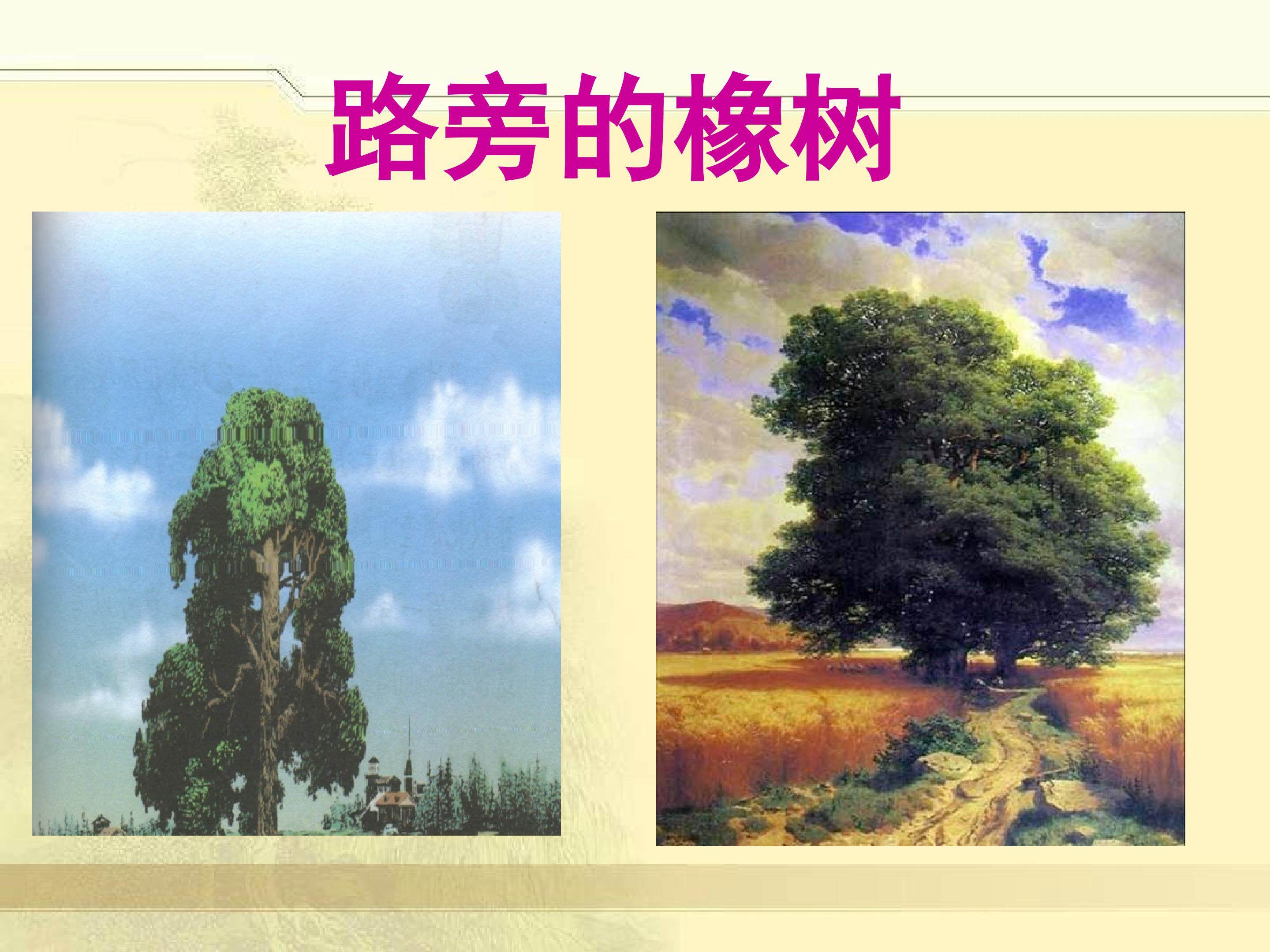 路旁的橡树